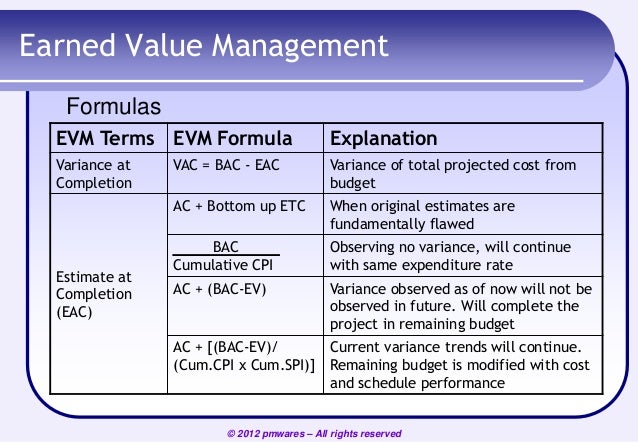 Earned Value Management

Formulas

| EVM Terms | EVM Formula | Explanation |
|---|---|---|
| Variance at Completion | VAC = BAC - EAC | Variance of total projected cost from budget |
| Estimate at Completion (EAC) | AC + Bottom up ETC | When original estimates are fundamentally flawed |
| | $\frac{\text{BAC}}{\text{Cumulative CPI}}$ | Observing no variance, will continue with same expenditure rate |
| | AC + (BAC-EV) | Variance observed as of now will not be observed in future. Will complete the project in remaining budget |
| | AC + [(BAC-EV)/ (Cum.CPI x Cum.SPI)] | Current variance trends will continue. Remaining budget is modified with cost and schedule performance |

© 2012 pmwares – All rights reserved